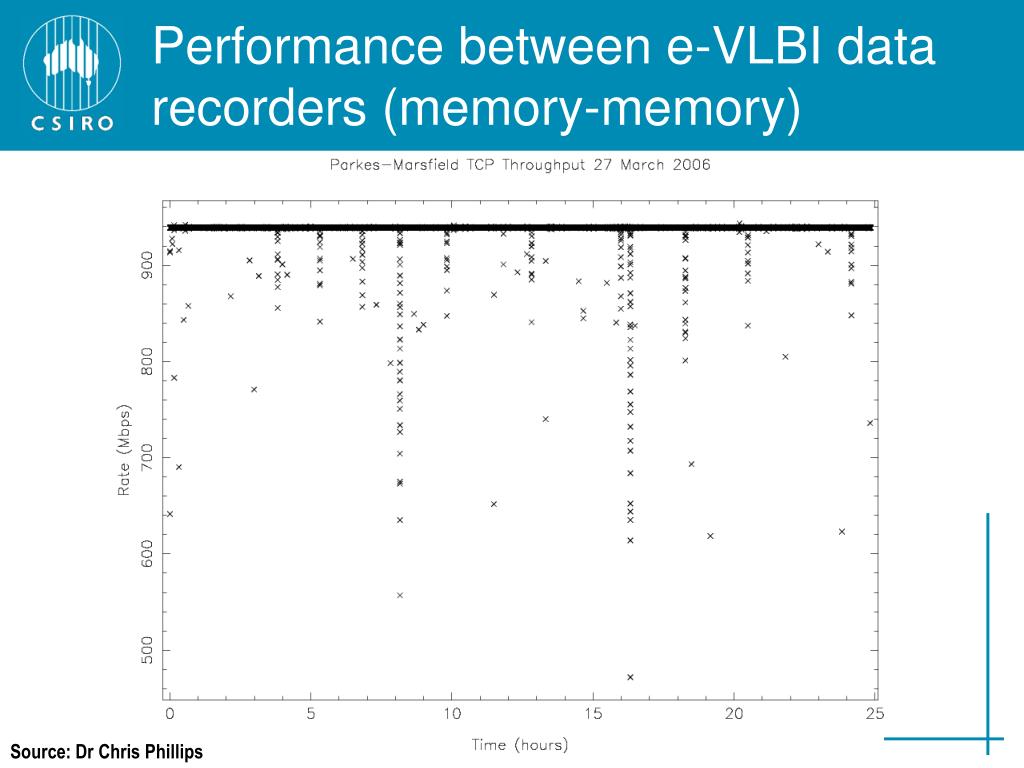 CSIRO

Performance between e-VLBI data recorders (memory-memory)

Parkes—Marsfield TCP Throughput 27 March 2006

Rate (Mbps)

900
800
700
600
500

0 5 10 15 20 25

Time (hours)

Source: Dr Chris Phillips